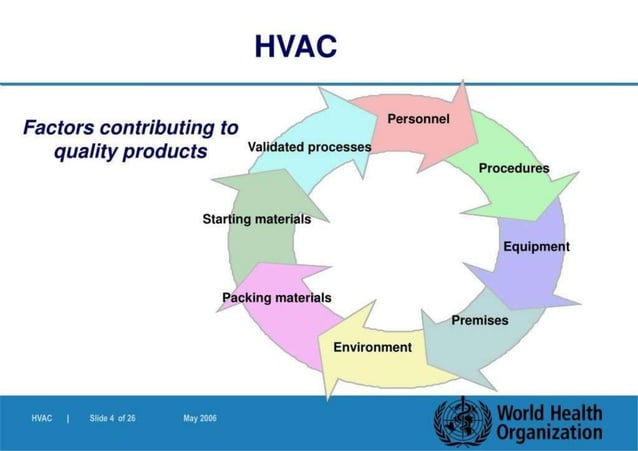 HVAC

Factors contributing to quality products

Personnel
Procedures
Equipment
Premises
Environment
Packing materials
Starting materials
Validated processes

HVAC | Slide 4 of 26 May 2006

World Health Organization